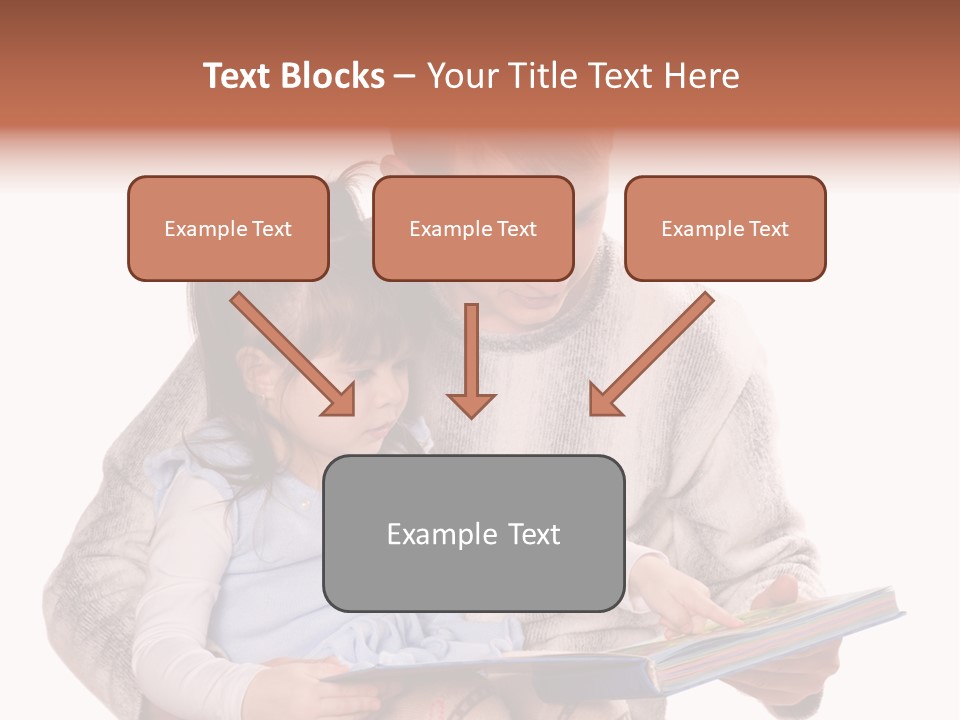 Text Blocks – Your Title Text Here

Example Text

Example Text

Example Text

Example Text